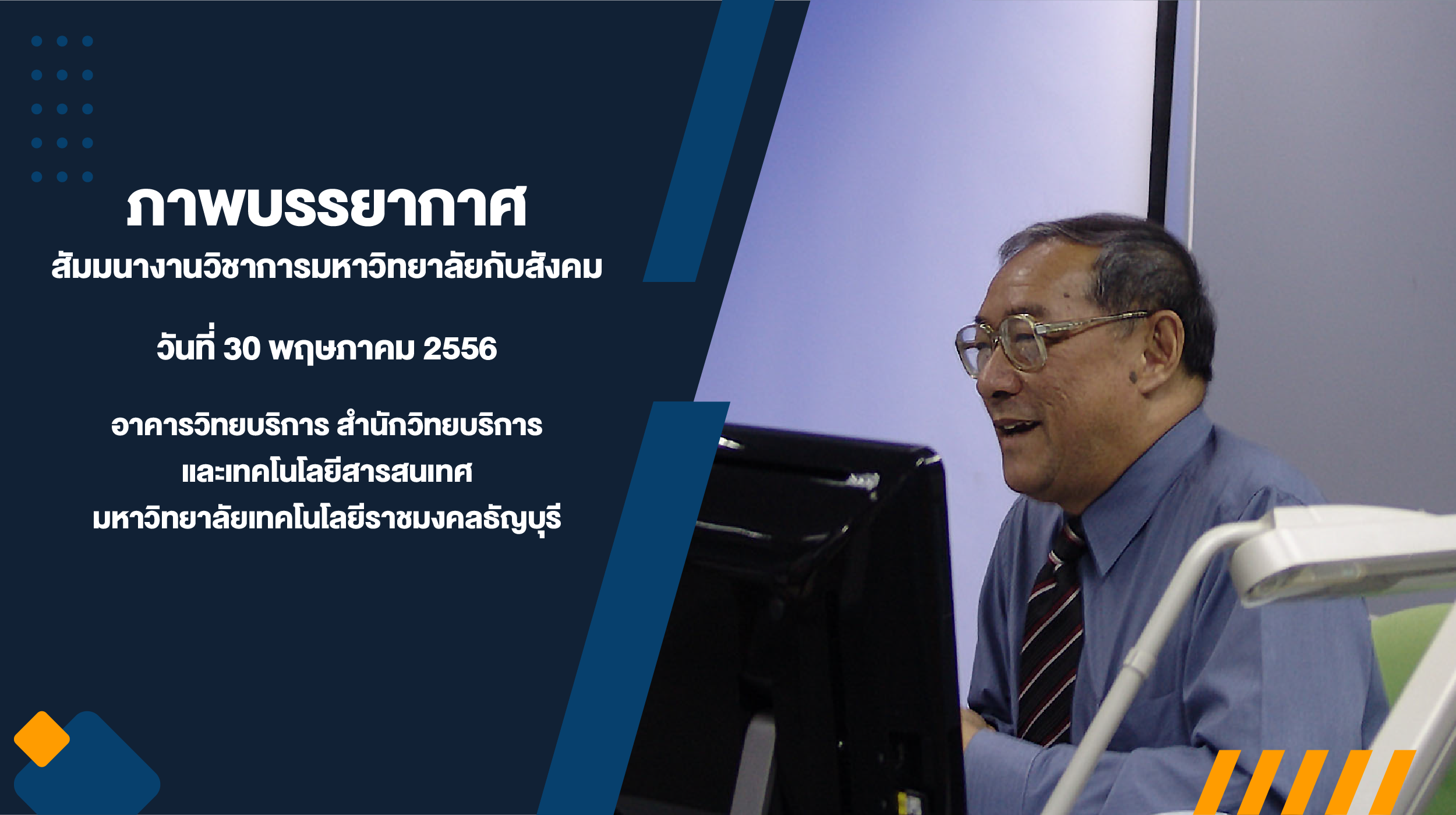 ภาพบรรยากาศ
สัมมนางานวิชาการมหาวิทยาลัยกับสังคม

วันที่ 30 พฤษภาคม 2556

อาคารวิทยบริการ สำนักวิทยบริการ
และเทคโนโลยีสารสนเทศ
มหาวิทยาลัยเทคโนโลยีราชมงคลธัญบุรี